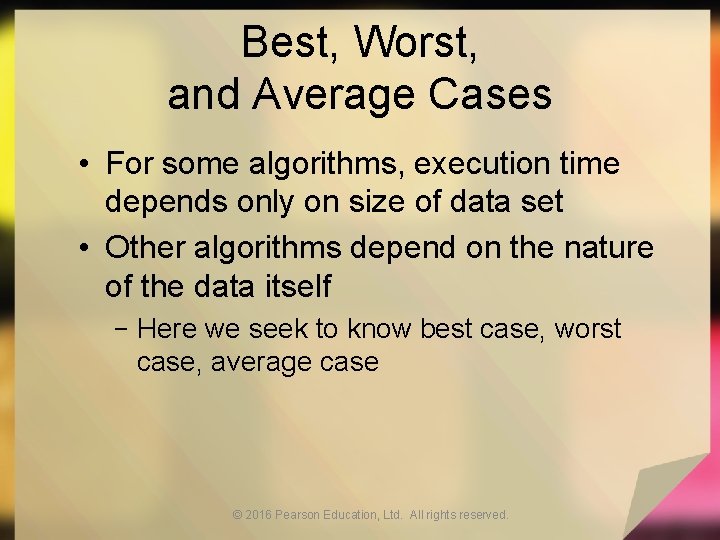 Best, Worst, and Average Cases

• For some algorithms, execution time depends only on size of data set

• Other algorithms depend on the nature of the data itself

– Here we seek to know best case, worst case, average case

© 2016 Pearson Education, Ltd. All rights reserved.